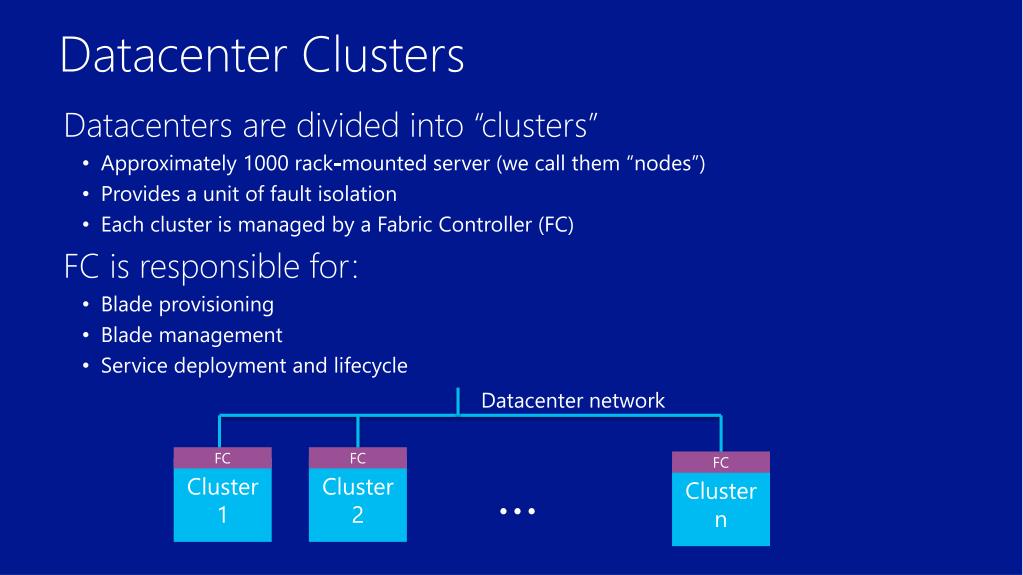 Datacenter Clusters

Datacenters are divided into "clusters"

• Approximately 1000 rack-mounted server (we call them "nodes")
• Provides a unit of fault isolation
• Each cluster is managed by a Fabric Controller (FC)

FC is responsible for:

• Blade provisioning
• Blade management
• Service deployment and lifecycle

Datacenter network

FC
Cluster 1

FC
Cluster 2

...

FC
Cluster n